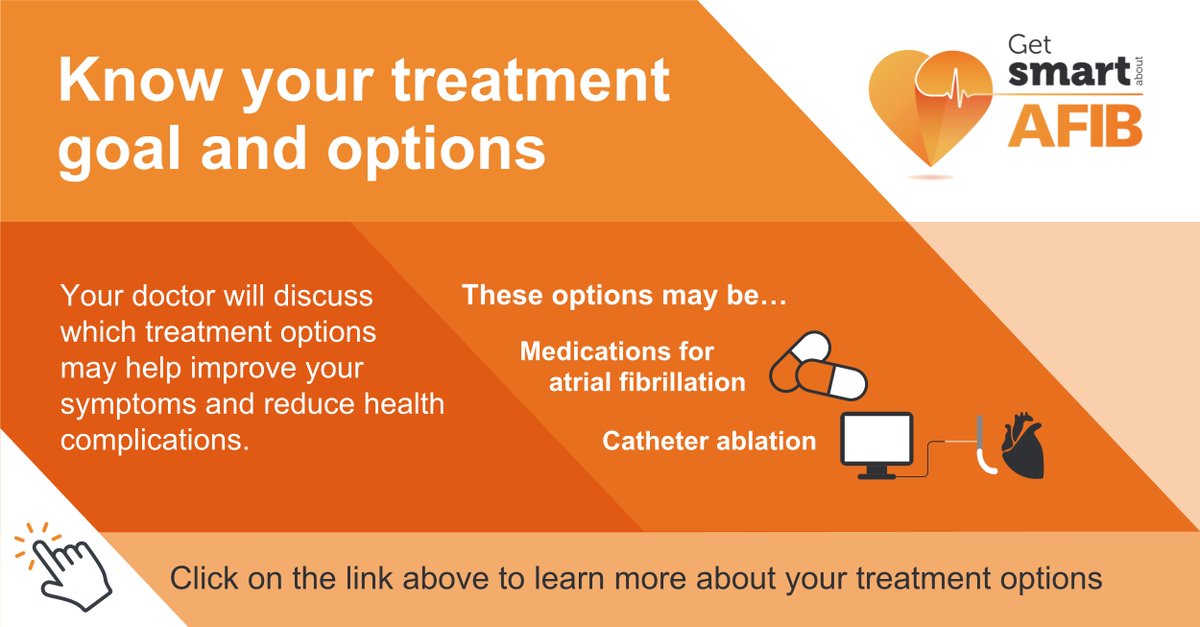 Know your treatment goal and options

Get smart about AFIB

Your doctor will discuss which treatment options may help improve your symptoms and reduce health complications.

These options may be…

Medications for atrial fibrillation

Catheter ablation

Click on the link above to learn more about your treatment options